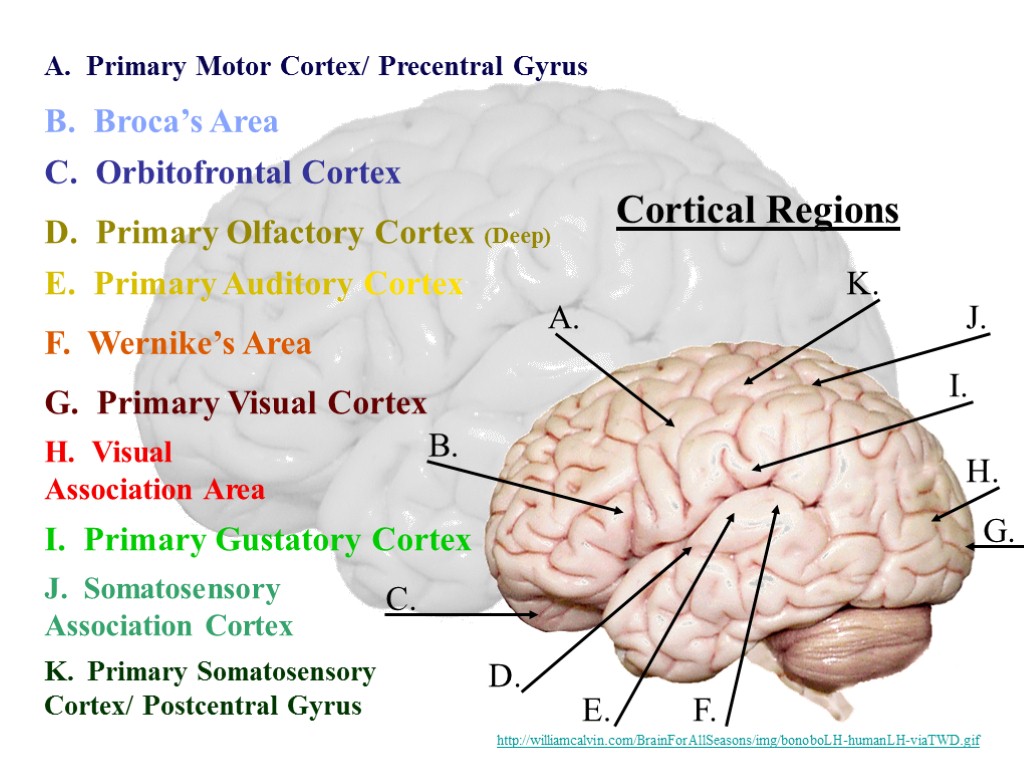 A. Primary Motor Cortex/ Precentral Gyrus

B. Broca's Area

C. Orbitofrontal Cortex

D. Primary Olfactory Cortex (Deep)

E. Primary Auditory Cortex

F. Wernike's Area

G. Primary Visual Cortex

H. Visual Association Area

I. Primary Gustatory Cortex

J. Somatosensory Association Cortex

K. Primary Somatosensory Cortex/ Postcentral Gyrus

Cortical Regions

K.

A.

J.

I.

B.

H.

G.

C.

D.

E.

F.

http://williamcalvin.com/BrainForAllSeasons/img/bonoboLH-humanLH-viaTWD.gif